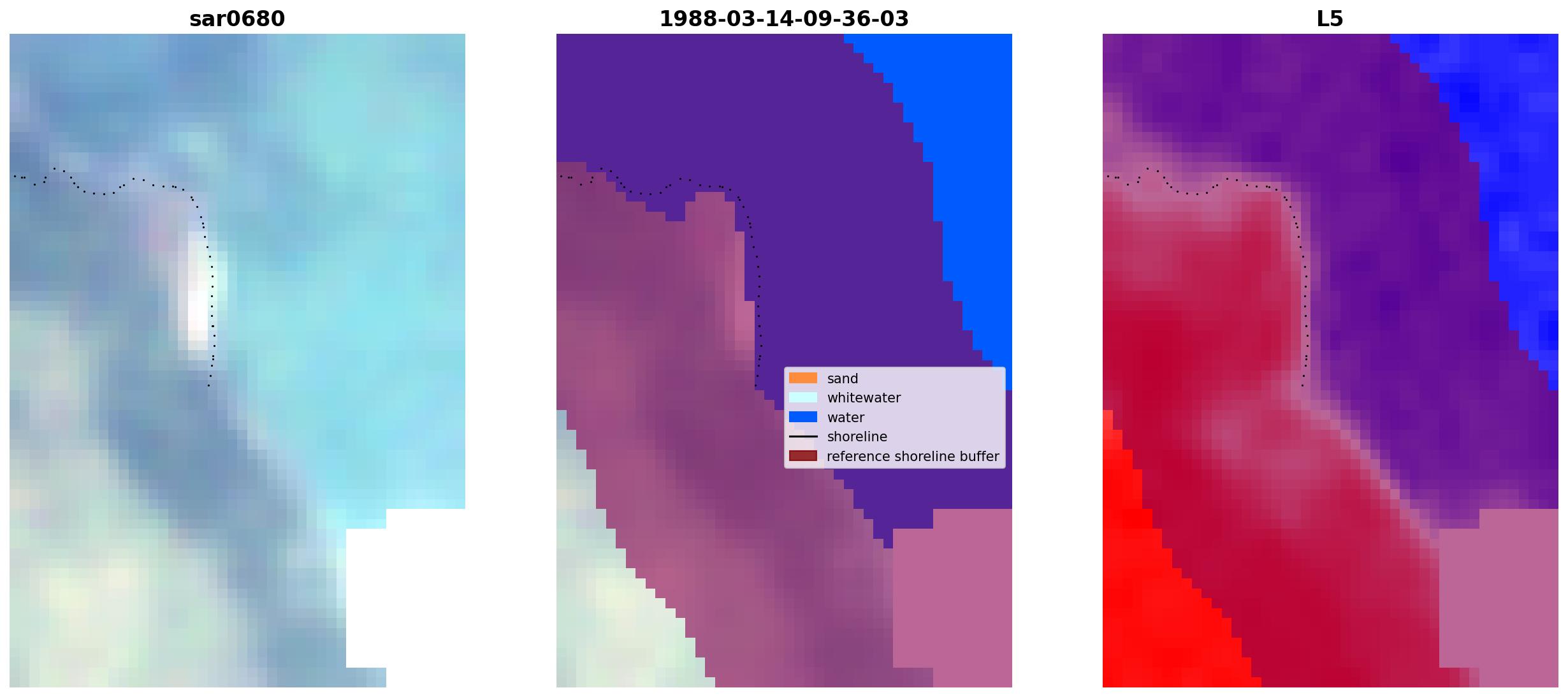 sar0680

1988-03-14-09-36-03

sand
whitewater
water
shoreline
reference shoreline buffer

L5